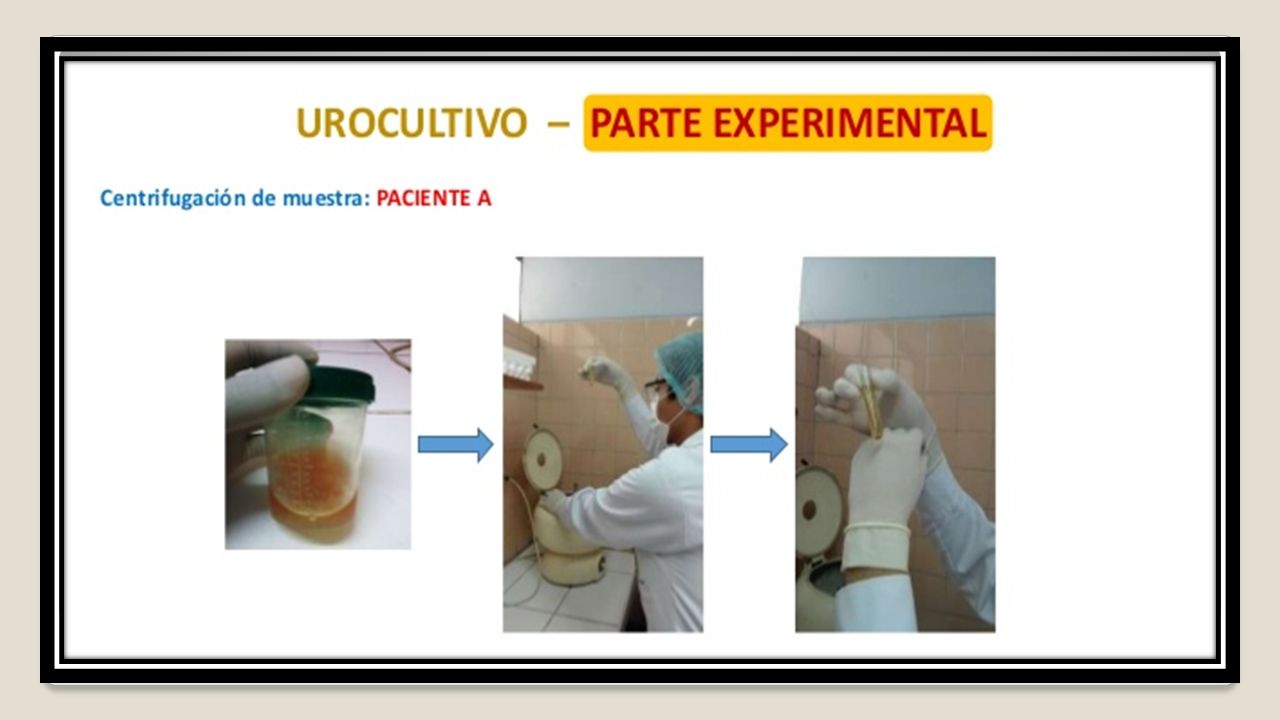 UROCULTIVO – PARTE EXPERIMENTAL

Centrifugación de muestra: PACIENTE A